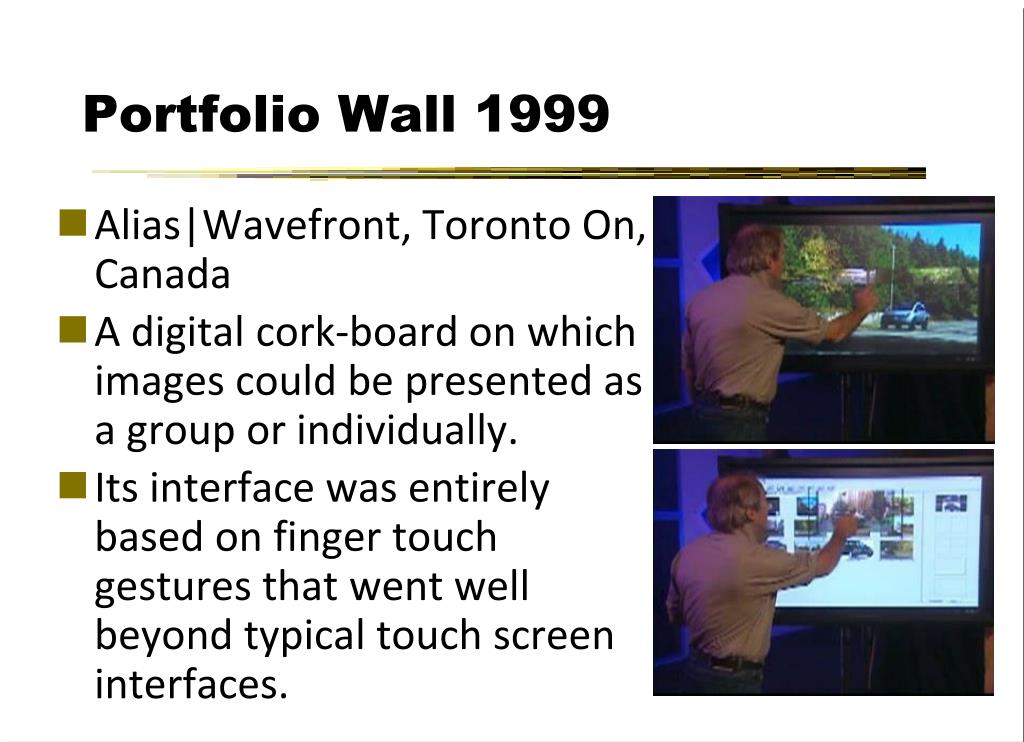 Portfolio Wall 1999

Alias|Wavefront, Toronto On, Canada

A digital cork-board on which images could be presented as a group or individually.

Its interface was entirely based on finger touch gestures that went well beyond typical touch screen interfaces.